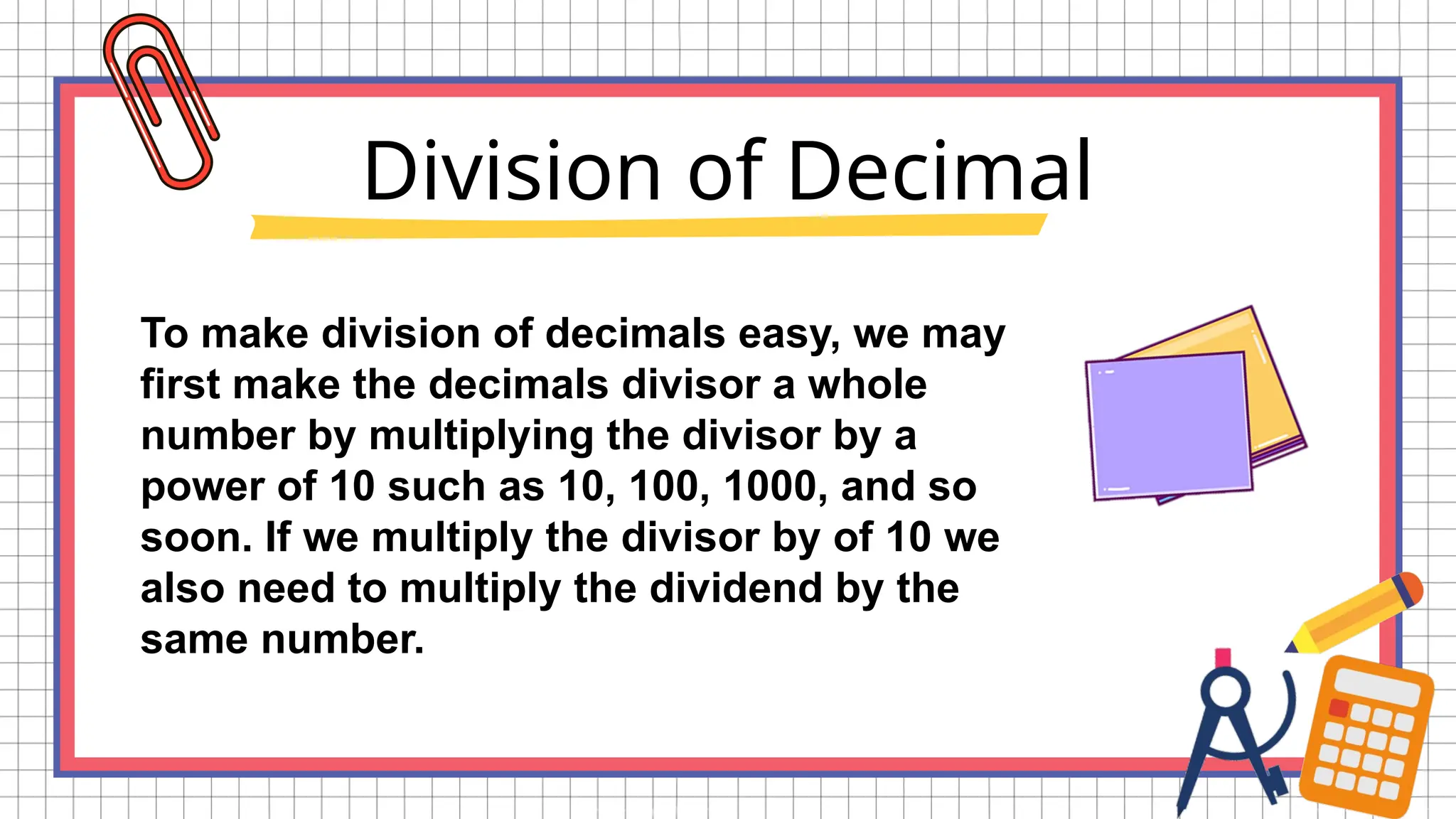 Division of Decimal

To make division of decimals easy, we may first make the decimals divisor a whole number by multiplying the divisor by a power of 10 such as 10, 100, 1000, and so soon. If we multiply the divisor by of 10 we also need to multiply the dividend by the same number.